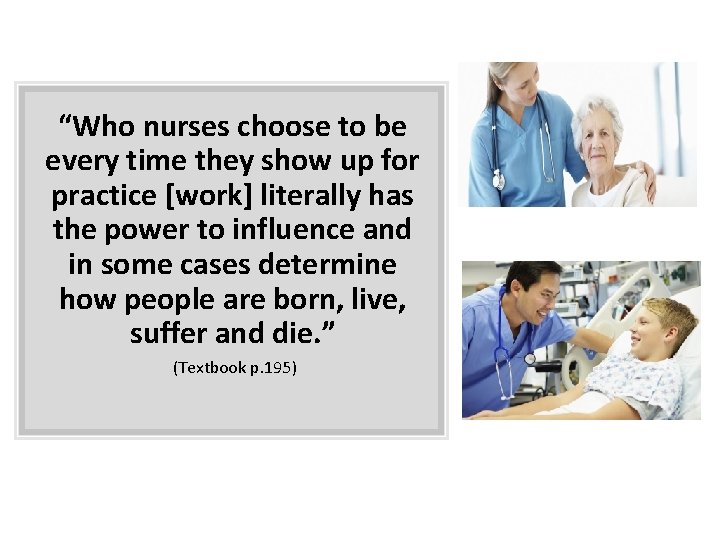 “Who nurses choose to be every time they show up for practice [work] literally has the power to influence and in some cases determine how people are born, live, suffer and die.”

(Textbook p.195)